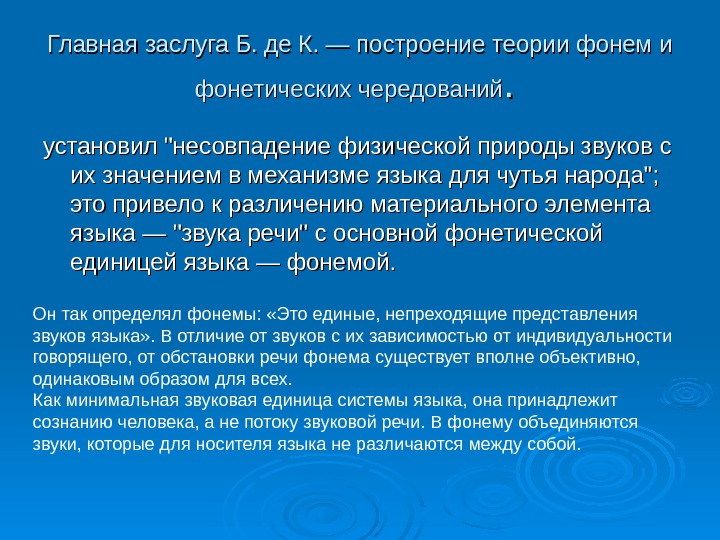 Главная заслуга Б. де К. — построение теории фонем и фонетических чередований.

установил "несовпадение физической природы звуков с их значением в механизме языка для чутья народа"; это привело к различению материального элемента языка — "звука речи" с основной фонетической единицей языка — фонемой.

Он так определял фонемы: «Это единые, непреходящие представления звуков языка». В отличие от звуков с их зависимостью от индивидуальности говорящего, от обстановки речи фонема существует вполне объективно, одинаковым образом для всех.
Как минимальная звуковая единица системы языка, она принадлежит сознанию человека, а не потоку звуковой речи. В фонему объединяются звуки, которые для носителя языка не различаются между собой.